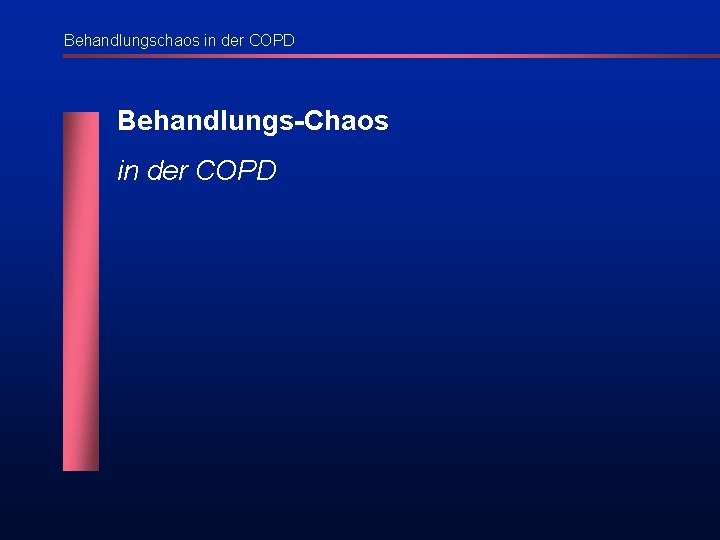 Behandlungschaos in der COPD

Behandlungs-Chaos

in der COPD